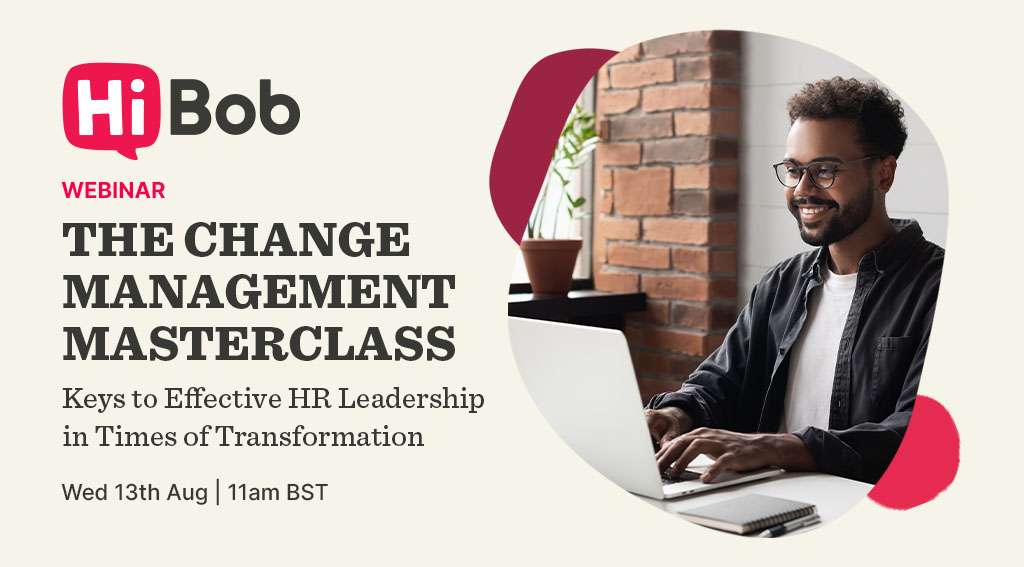 HiBob

WEBINAR

THE CHANGE MANAGEMENT MASTERCLASS

Keys to Effective HR Leadership in Times of Transformation

Wed 13th Aug | 11am BST